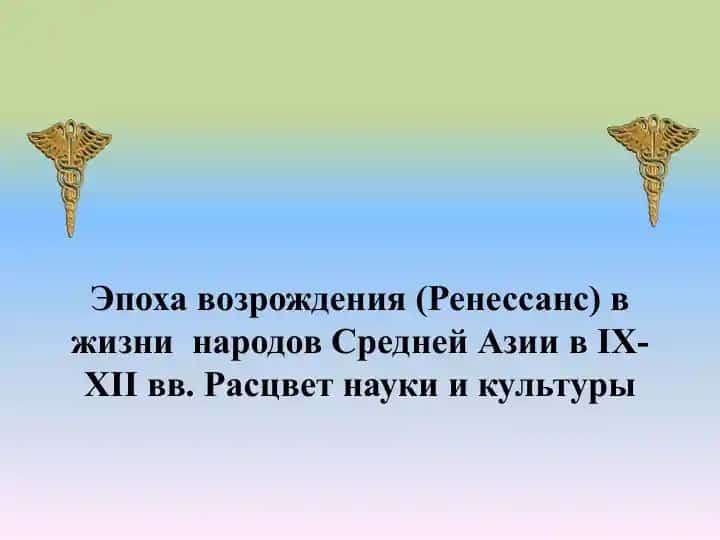 Эпоха возрождения (Ренессанс) в жизни народов Средней Азии в IX-XII вв. Расцвет науки и культуры